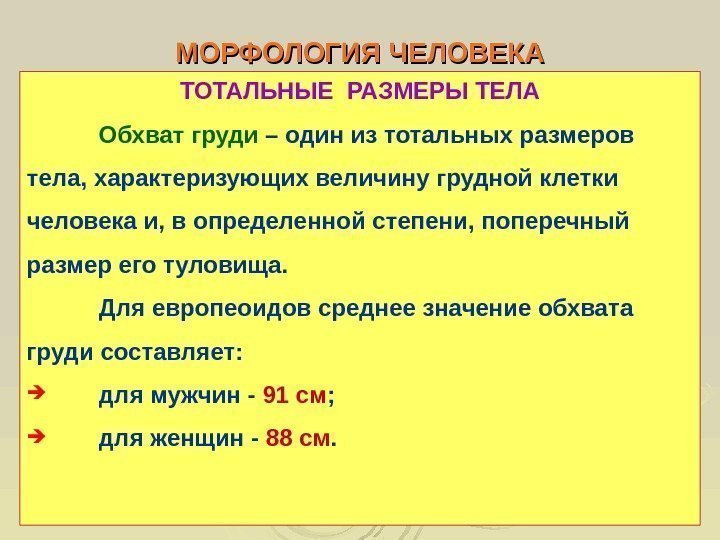 МОРФОЛОГИЯ ЧЕЛОВЕКА

ТОТАЛЬНЫЕ РАЗМЕРЫ ТЕЛА

Обхват груди – один из тотальных размеров тела, характеризующих величину грудной клетки человека и, в определенной степени, поперечный размер его туловища.

Для европеоидов среднее значение обхвата груди составляет:

➔ для мужчин - 91 см;

➔ для женщин - 88 см.